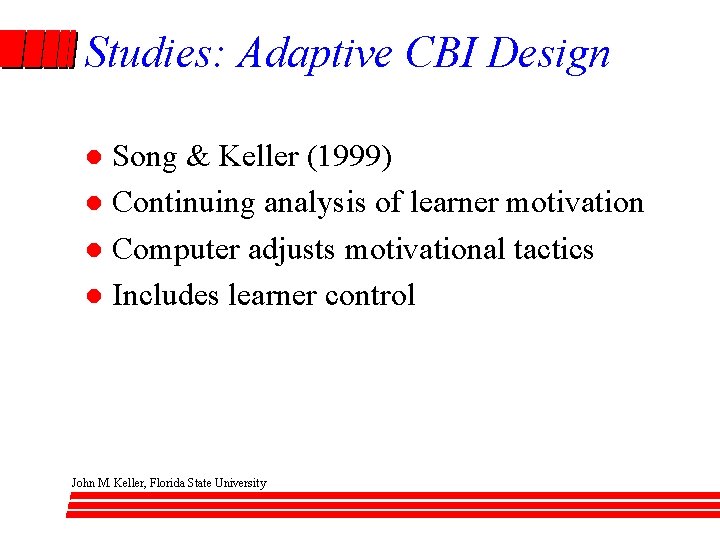 Studies: Adaptive CBI Design

- Song & Keller (1999)
- Continuing analysis of learner motivation
- Computer adjusts motivational tactics
- Includes learner control

John M. Keller, Florida State University